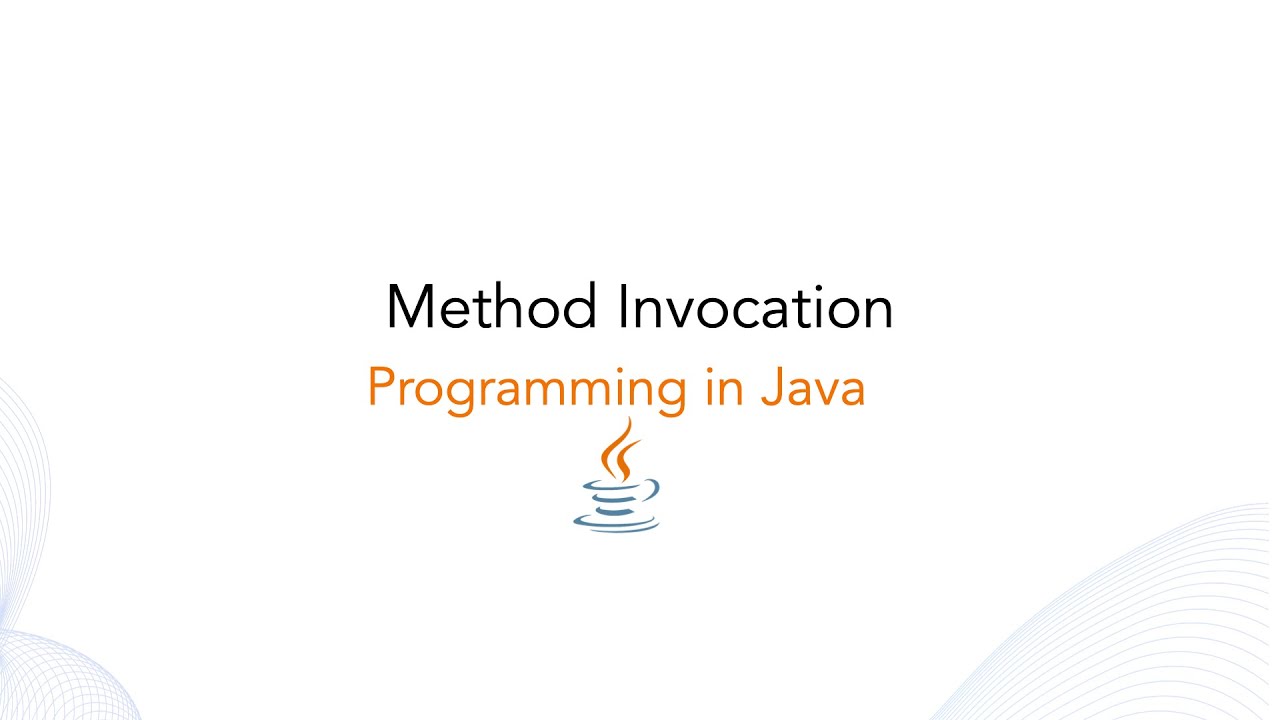 Method Invocation

Programming in Java